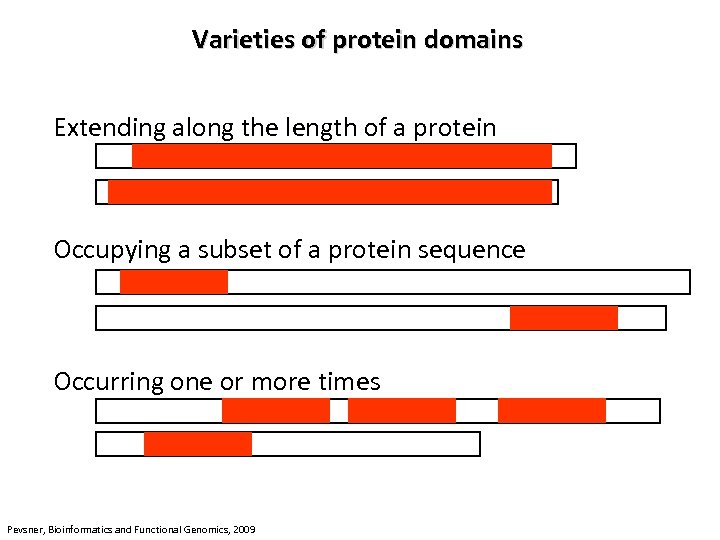 Varieties of protein domains

Extending along the length of a protein

Occupying a subset of a protein sequence

Occurring one or more times

Pevsner, Bioinformatics and Functional Genomics, 2009